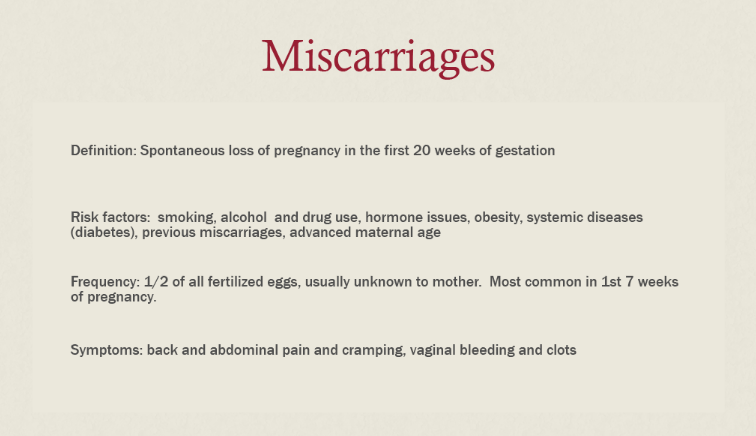 Miscarriages

Definition: Spontaneous loss of pregnancy in the first 20 weeks of gestation

Risk factors: smoking, alcohol and drug use, hormone issues, obesity, systemic diseases (diabetes), previous miscarriages, advanced maternal age

Frequency: 1/2 of all fertilized eggs, usually unknown to mother. Most common in 1st 7 weeks of pregnancy.

Symptoms: back and abdominal pain and cramping, vaginal bleeding and clots